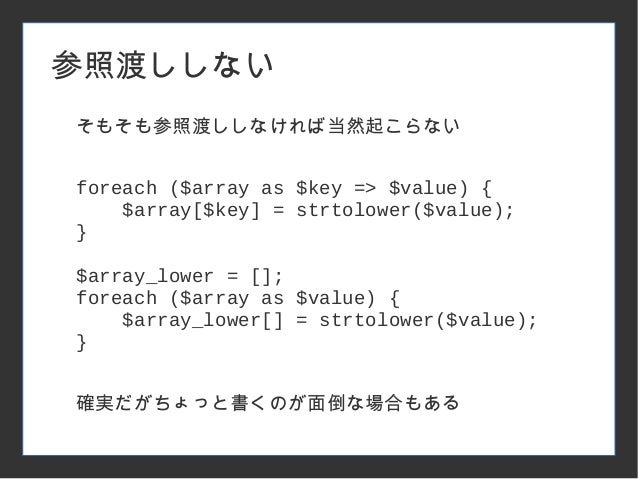 参照渡ししない

そもそも参照渡ししなければ当然起こらない

foreach ($array as $key => $value) {
    $array[$key] = strtolower($value);
}

$array_lower = [];
foreach ($array as $value) {
    $array_lower[] = strtolower($value);
}

確実だがちょっと書くのが面倒な場合もある